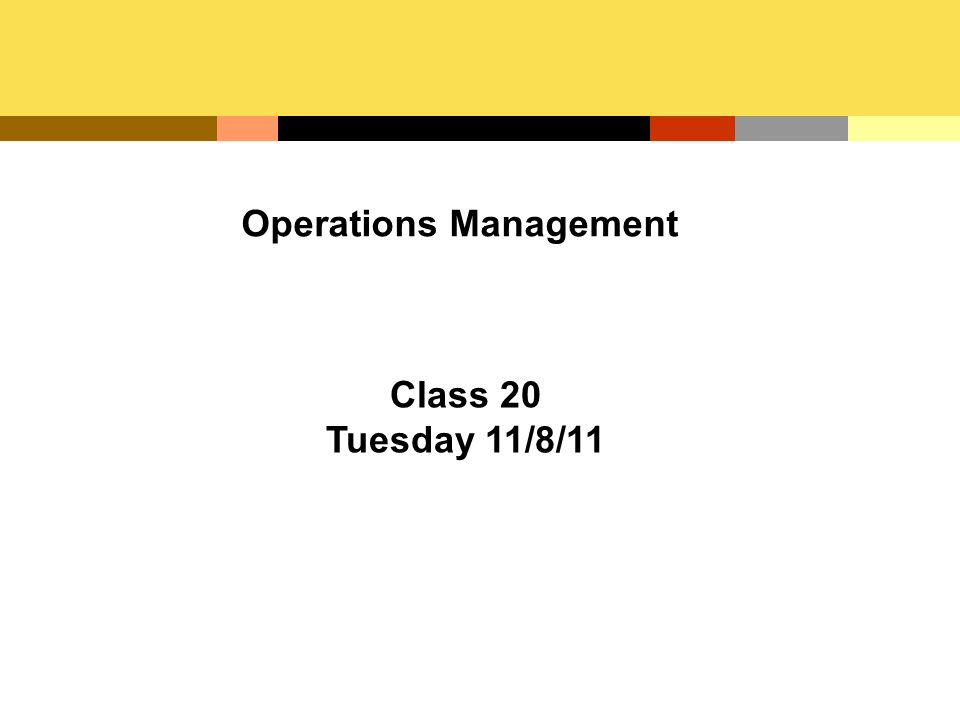 Operations Management

Class 20
Tuesday 11/8/11